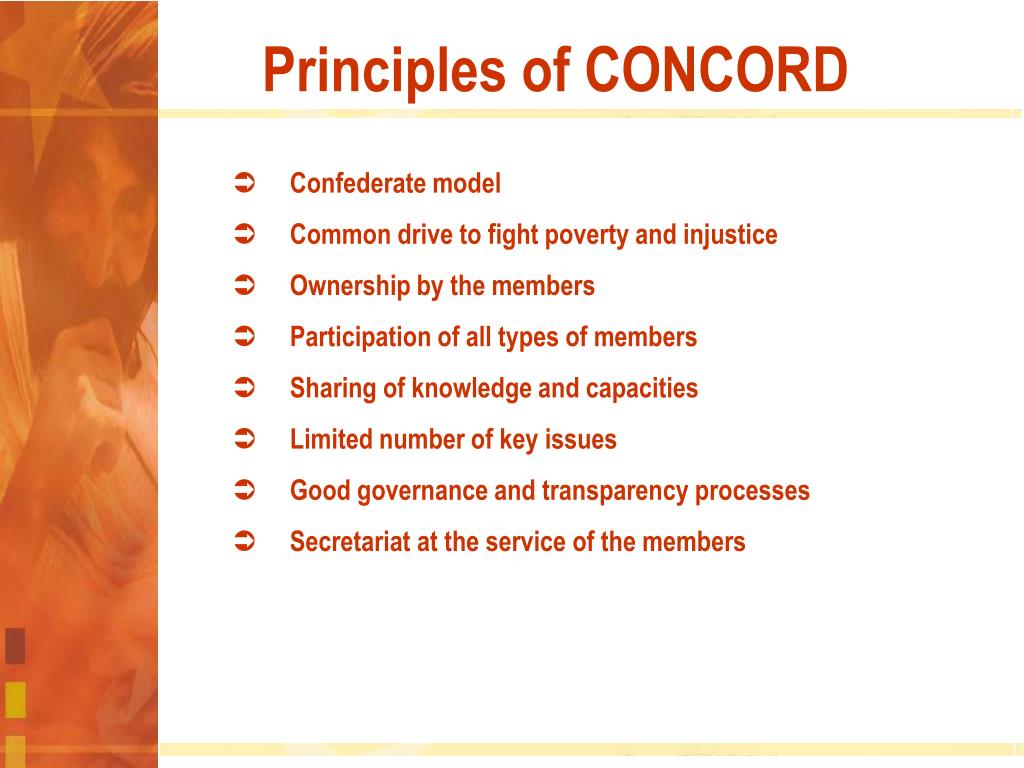 Principles of CONCORD

➲ Confederate model
➲ Common drive to fight poverty and injustice
➲ Ownership by the members
➲ Participation of all types of members
➲ Sharing of knowledge and capacities
➲ Limited number of key issues
➲ Good governance and transparency processes
➲ Secretariat at the service of the members